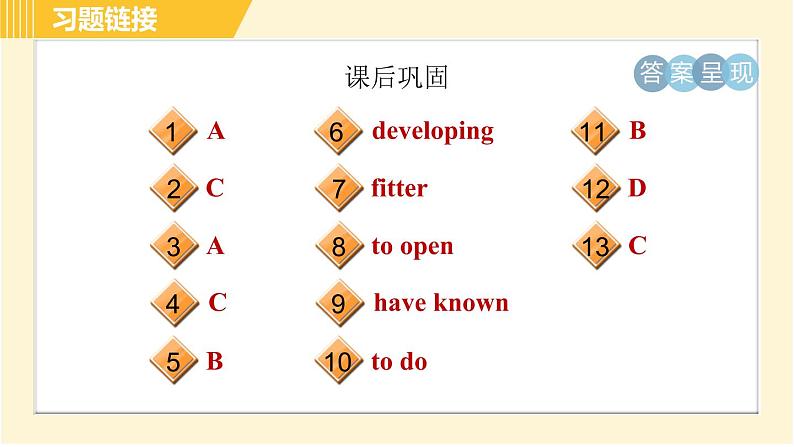 习题链接

课后巩固

答案呈现

1 A
2 C
3 A
4 C
5 B

6 developing
7 fitter
8 to open
9 have known
10 to do

11 B
12 D
13 C